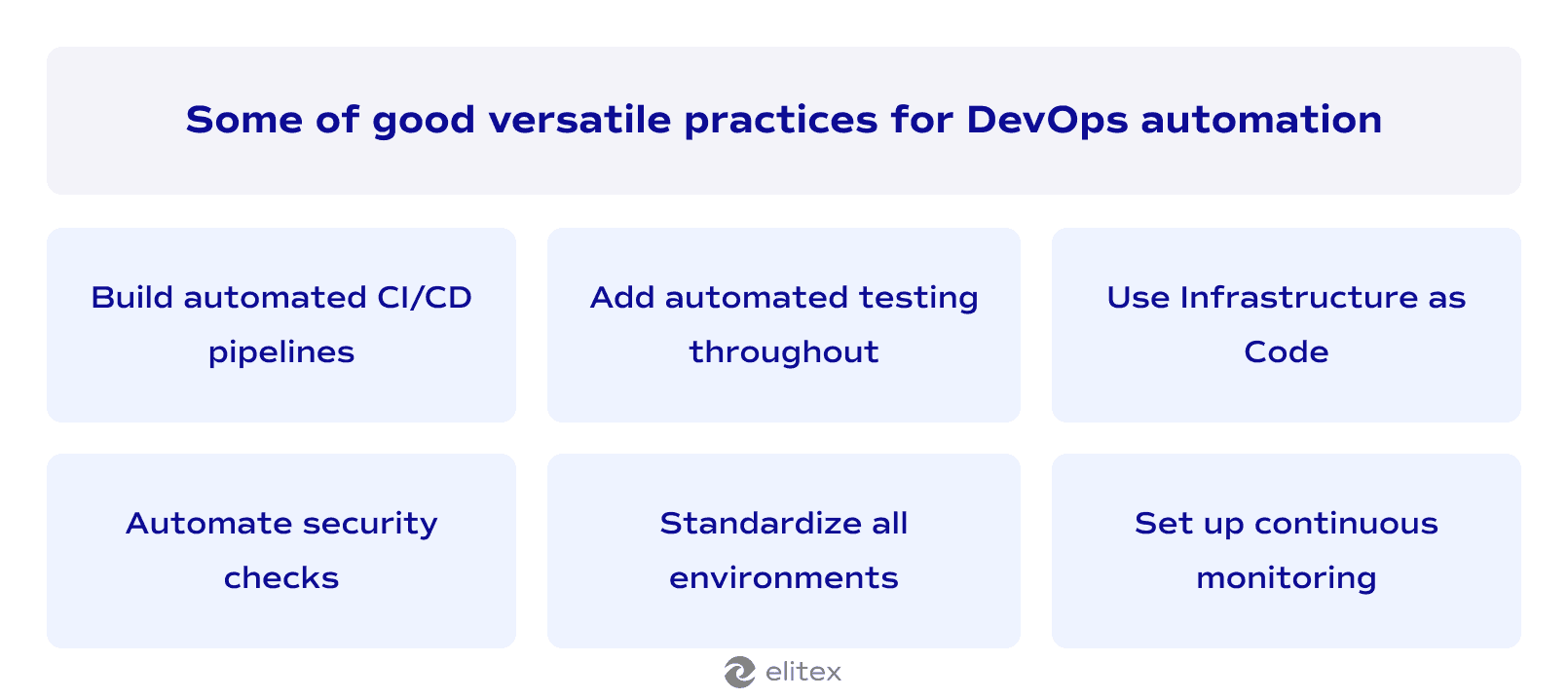 Some of good versatile practices for DevOps automation

Build automated CI/CD pipelines

Add automated testing throughout

Use Infrastructure as Code

Automate security checks

Standardize all environments

Set up continuous monitoring

elitex